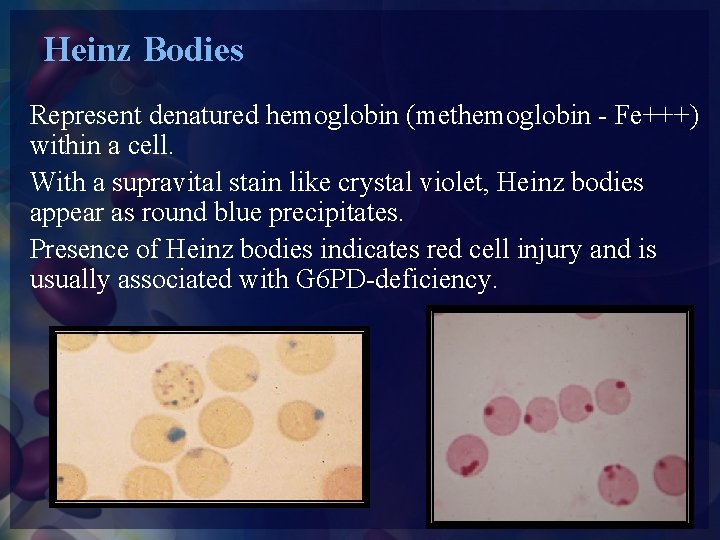 Heinz Bodies

Represent denatured hemoglobin (methemoglobin - Fe+++) within a cell.

With a supravital stain like crystal violet, Heinz bodies appear as round blue precipitates.

Presence of Heinz bodies indicates red cell injury and is usually associated with G6PD-deficiency.